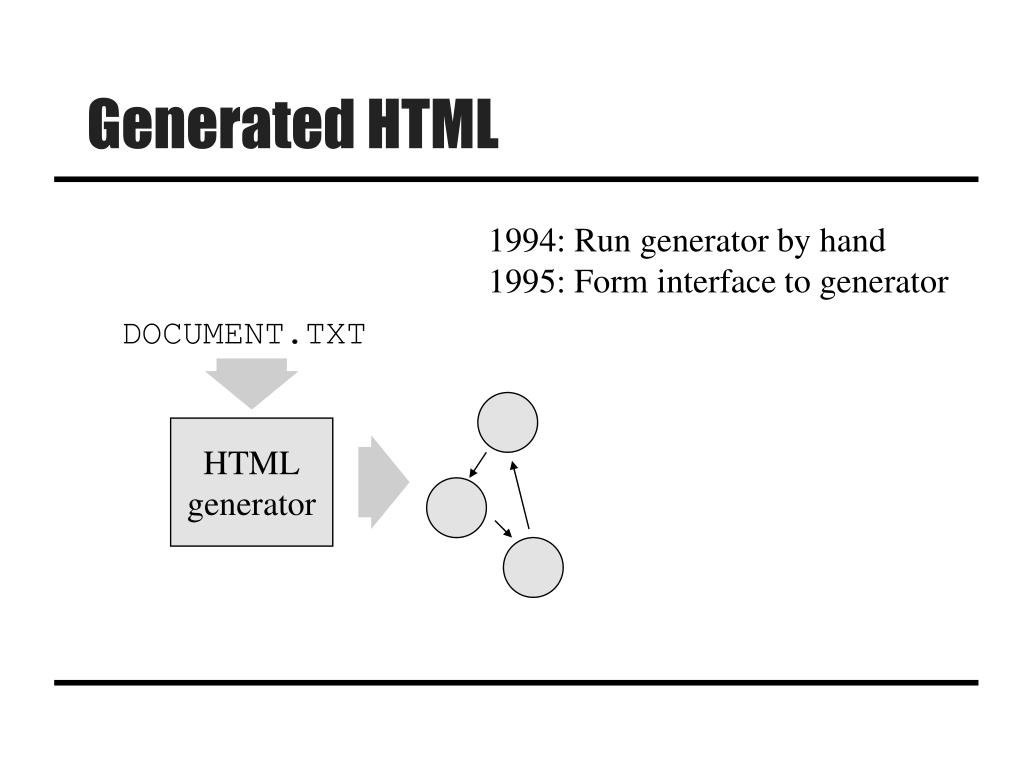 Generated HTML

1994: Run generator by hand
1995: Form interface to generator

DOCUMENT.TXT

HTML generator